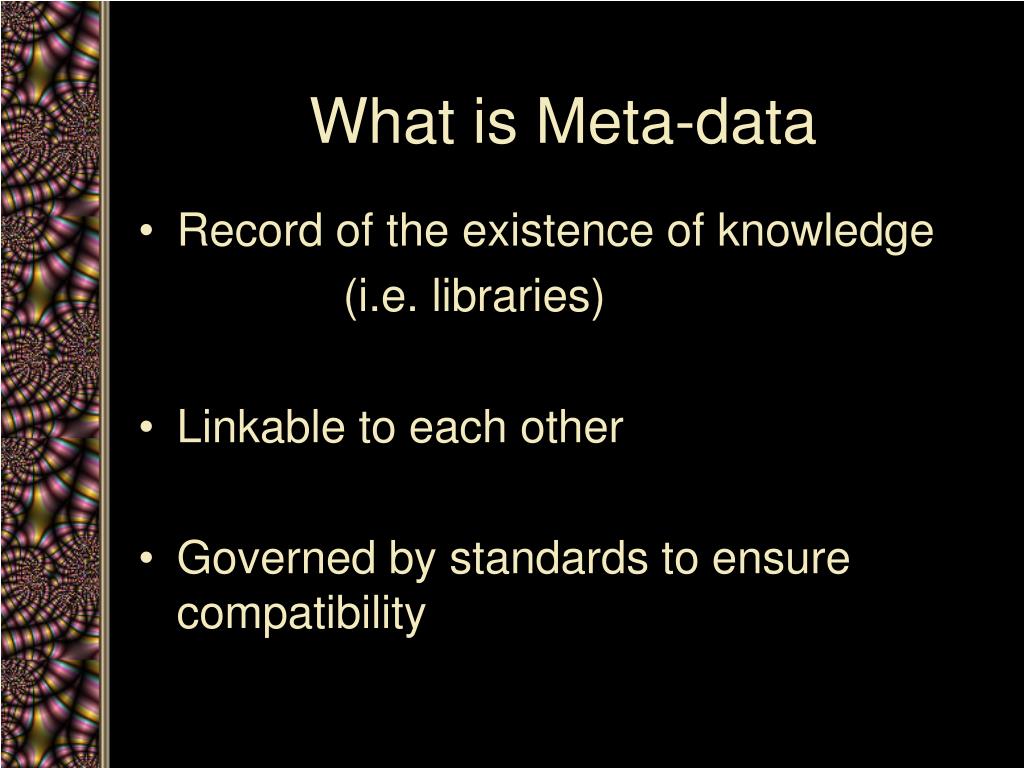 What is Meta-data

• Record of the existence of knowledge (i.e. libraries)

• Linkable to each other

• Governed by standards to ensure compatibility